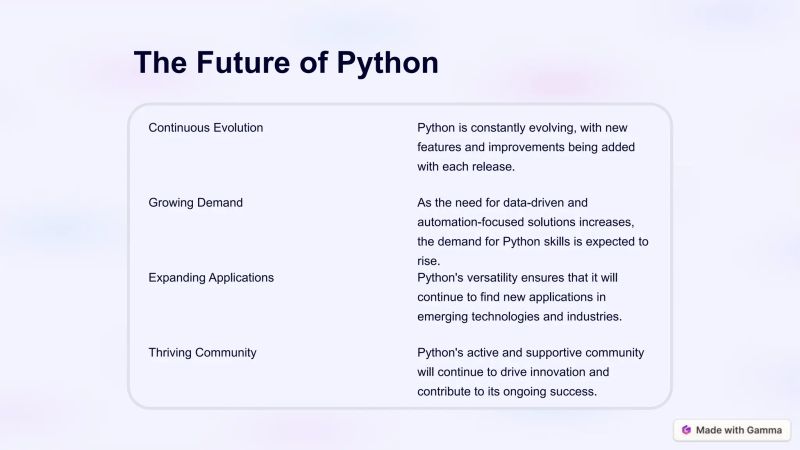 The Future of Python

| | |
|---|---|
| Continuous Evolution | Python is constantly evolving, with new features and improvements being added with each release. |
| Growing Demand | As the need for data-driven and automation-focused solutions increases, the demand for Python skills is expected to rise. |
| Expanding Applications | Python's versatility ensures that it will continue to find new applications in emerging technologies and industries. |
| Thriving Community | Python's active and supportive community will continue to drive innovation and contribute to its ongoing success. |

Made with Gamma